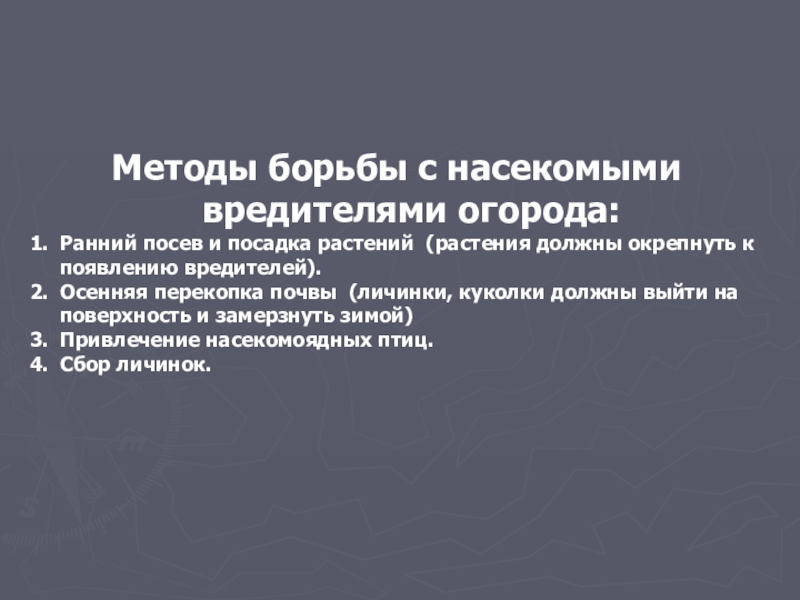 Методы борьбы с насекомыми вредителями огорода:

1. Ранний посев и посадка растений (растения должны окрепнуть к появлению вредителей).
2. Осенняя перекопка почвы (личинки, куколки должны выйти на поверхность и замерзнуть зимой)
3. Привлечение насекомоядных птиц.
4. Сбор личинок.